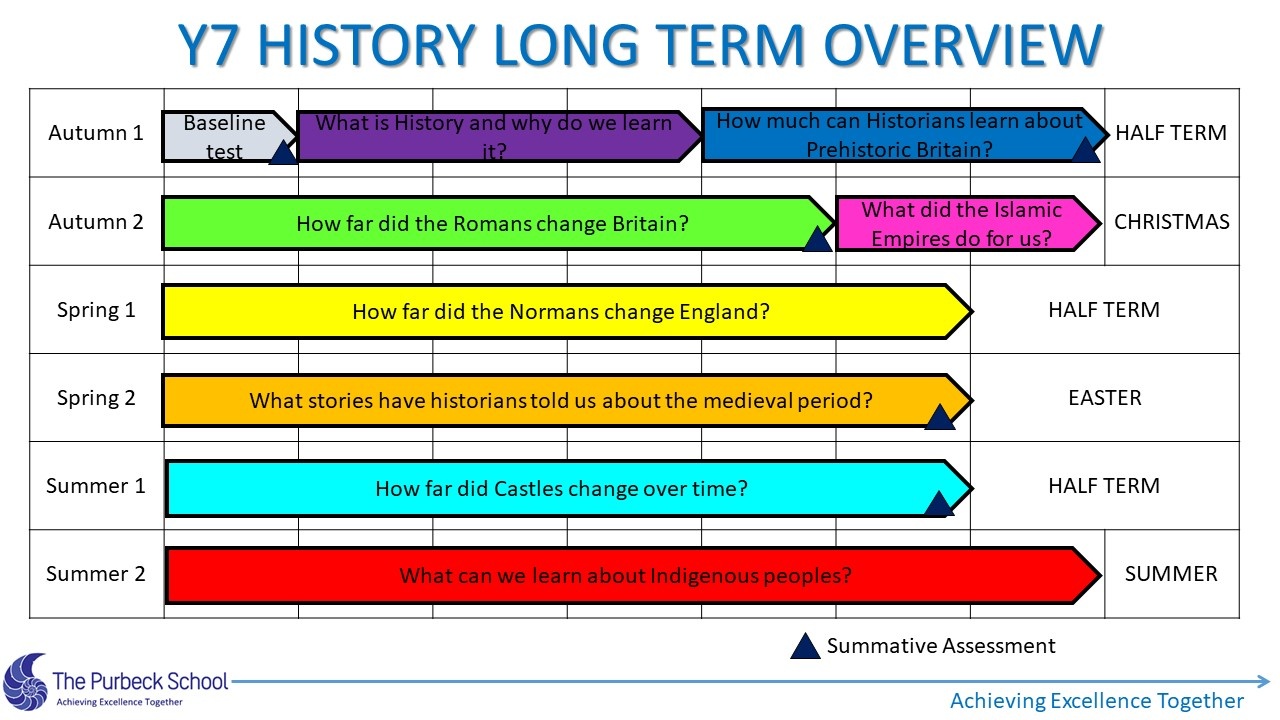 Y7 HISTORY LONG TERM OVERVIEW

| | | |
|---|---|---|
| Autumn 1 | Baseline test / What is History and why do we learn it? / How much can Historians learn about Prehistoric Britain? | HALF TERM |
| Autumn 2 | How far did the Romans change Britain? / What did the Islamic Empires do for us? | CHRISTMAS |
| Spring 1 | How far did the Normans change England? | HALF TERM |
| Spring 2 | What stories have historians told us about the medieval period? | EASTER |
| Summer 1 | How far did Castles change over time? | HALF TERM |
| Summer 2 | What can we learn about Indigenous peoples? | SUMMER |

Summative Assessment

The Purbeck School
Achieving Excellence Together

Achieving Excellence Together